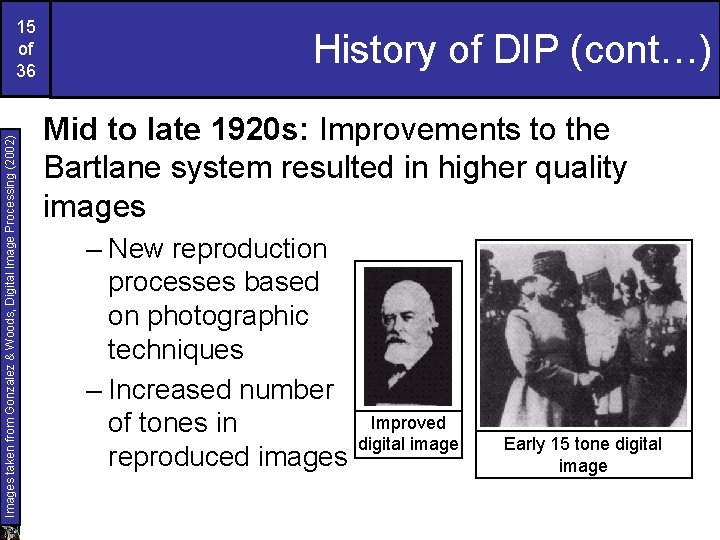 15 of 36

History of DIP (cont…)

Images taken from Gonzalez & Woods, Digital Image Processing (2002)

**Mid to late 1920s:** Improvements to the Bartlane system resulted in higher quality images

– New reproduction processes based on photographic techniques

– Increased number of tones in reproduced images

Improved digital image

Early 15 tone digital image